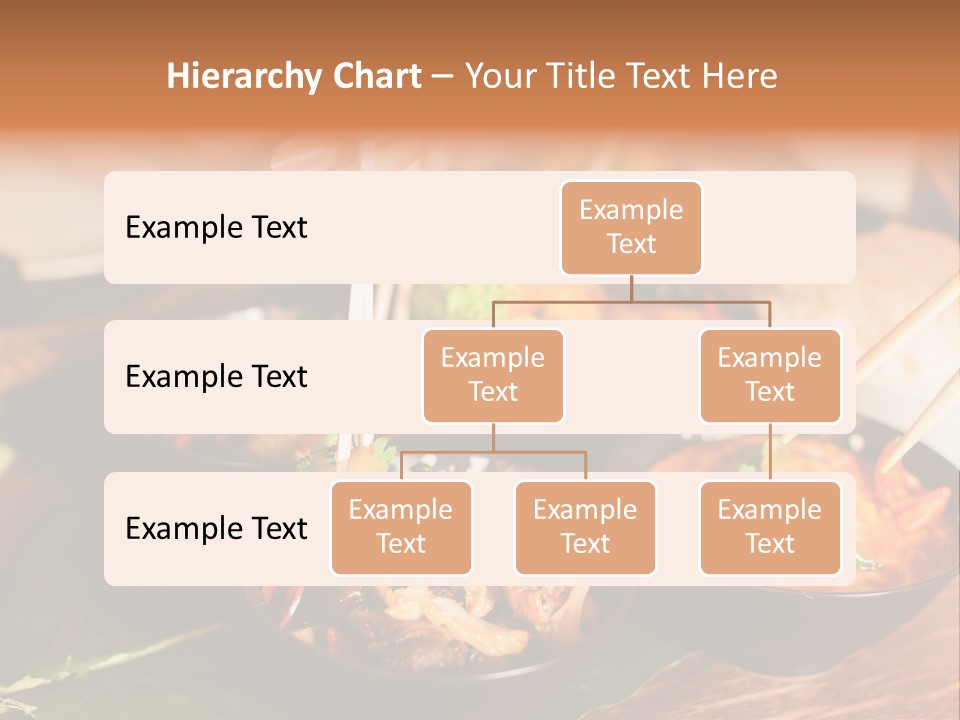 Hierarchy Chart – Your Title Text Here

Example Text

Example Text

Example Text

Example Text

Example Text

Example Text

Example Text

Example Text

Example Text